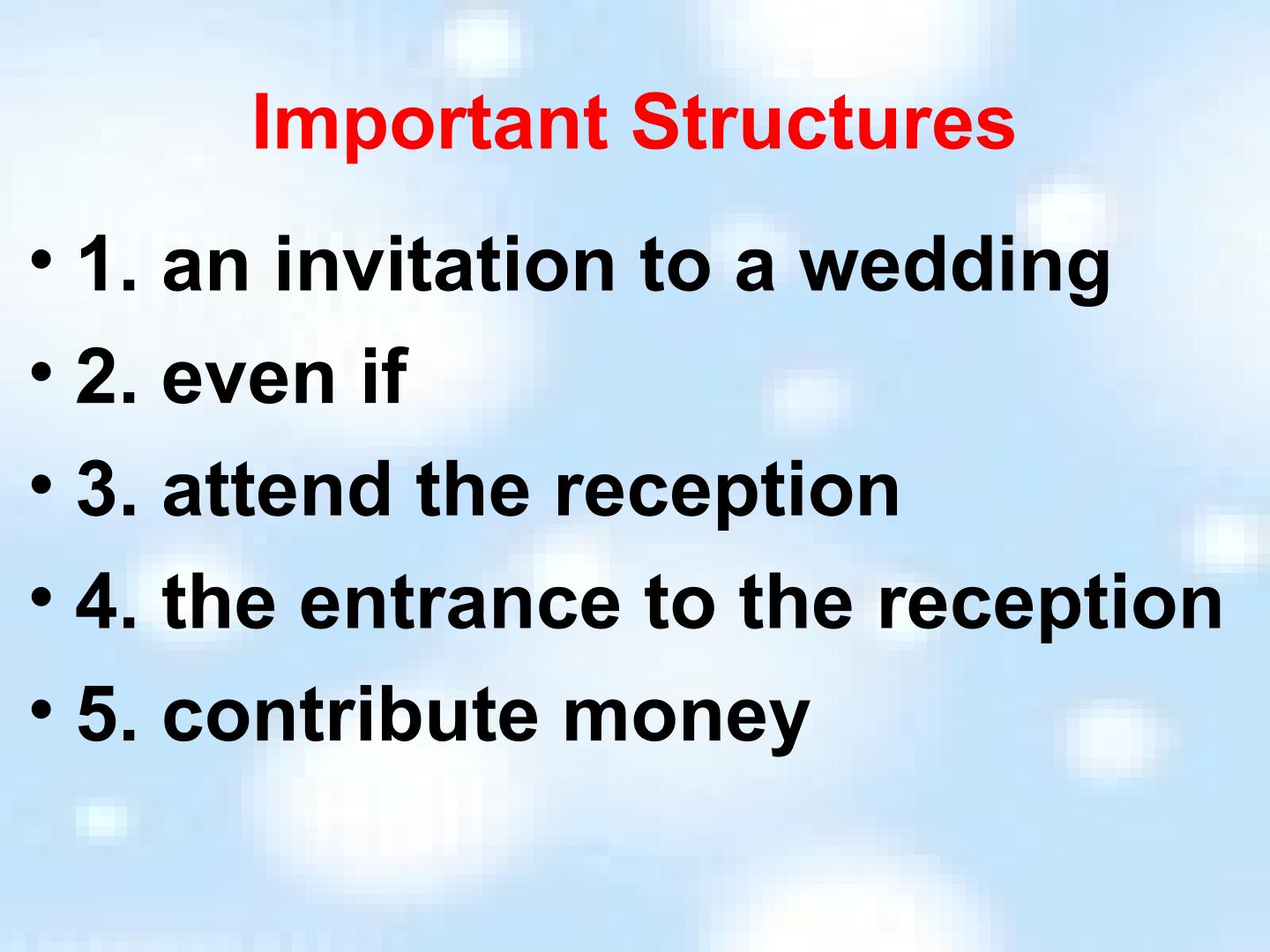 Important Structures

• 1. an invitation to a wedding
• 2. even if
• 3. attend the reception
• 4. the entrance to the reception
• 5. contribute money